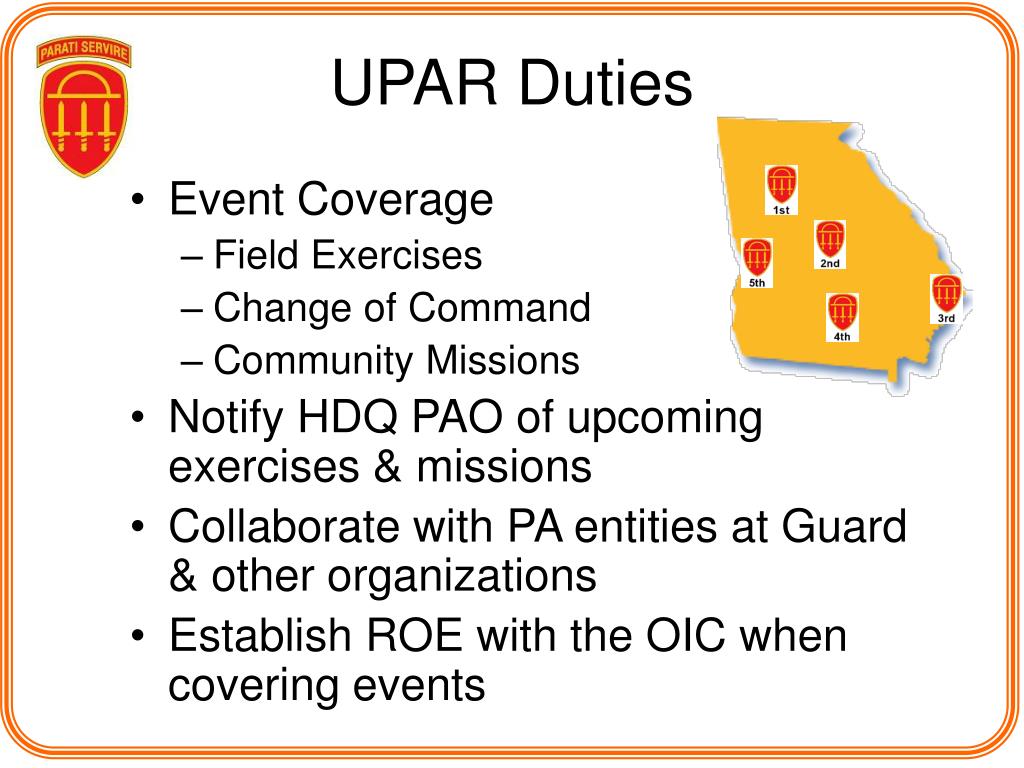 PARATI SERVIRE

UPAR Duties

1st
2nd
5th
3rd
4th

• Event Coverage
– Field Exercises
– Change of Command
– Community Missions
• Notify HDQ PAO of upcoming exercises & missions
• Collaborate with PA entities at Guard & other organizations
• Establish ROE with the OIC when covering events